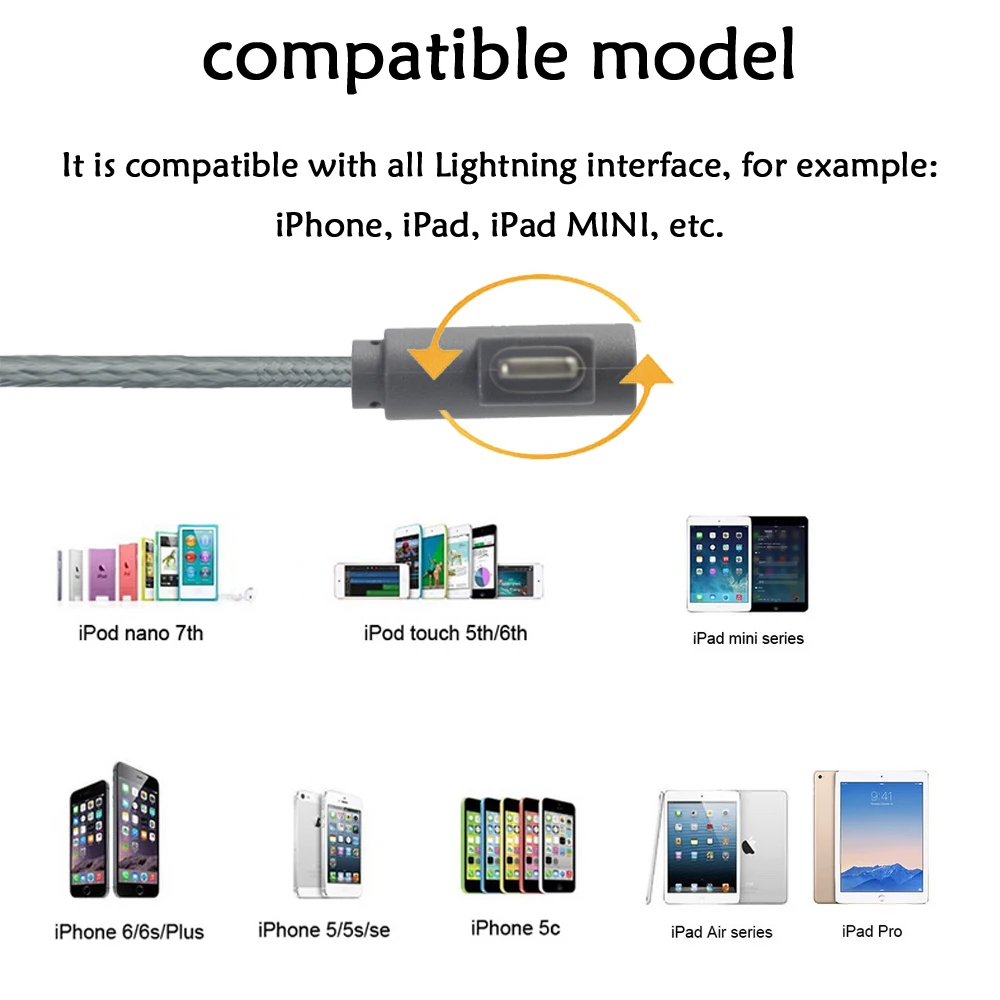 compatible model

It is compatible with all Lightning interface, for example: iPhone, iPad, iPad MINI, etc.

iPod nano 7th

iPod touch 5th/6th

iPad mini series

iPhone 6/6s/Plus

iPhone 5/5s/se

iPhone 5c

iPad Air series

iPad Pro